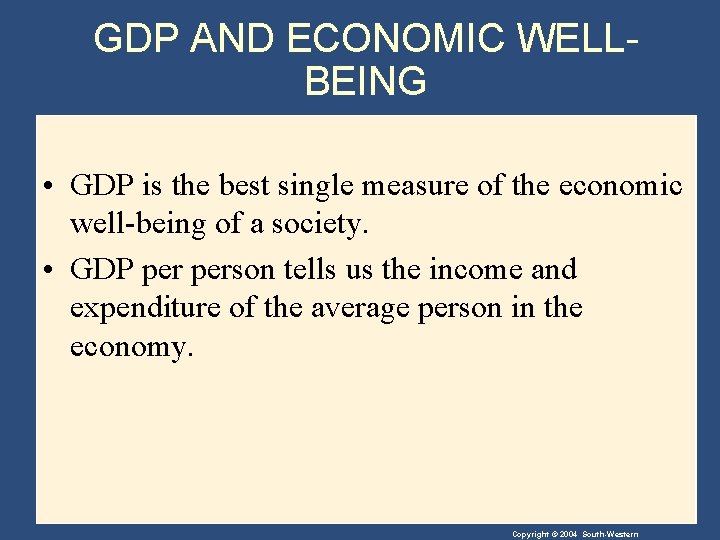 GDP AND ECONOMIC WELL-BEING

• GDP is the best single measure of the economic well-being of a society.

• GDP per person tells us the income and expenditure of the average person in the economy.

Copyright © 2004 South-Western